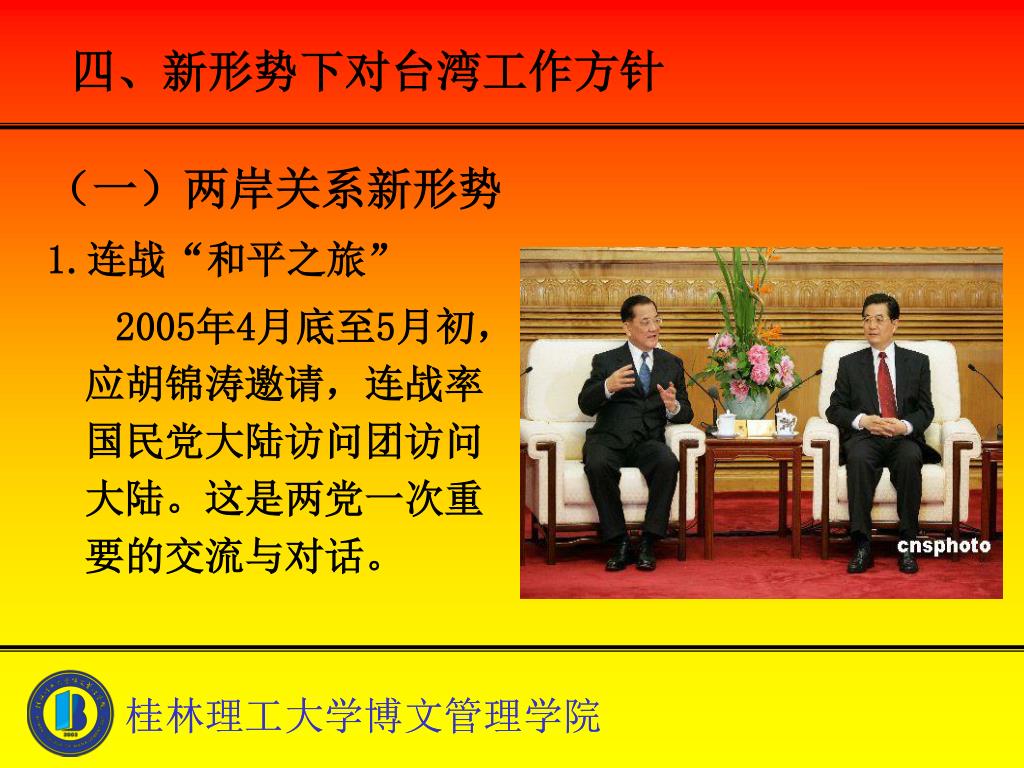 四、新形势下对台湾工作方针

（一）两岸关系新形势

1.连战“和平之旅”

2005年4月底至5月初，应胡锦涛邀请，连战率国民党大陆访问团访问大陆。这是两党一次重要的交流与对话。

cnsphoto

桂林理工大学博文管理学院